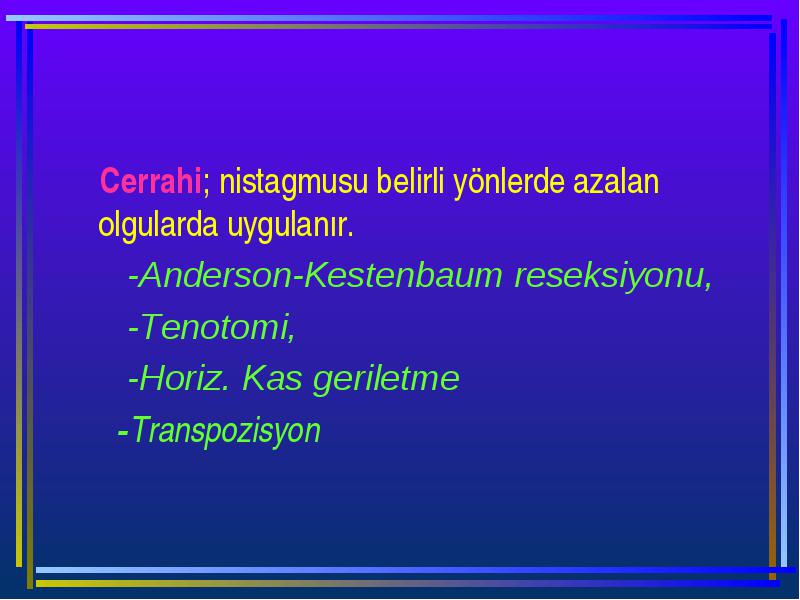 Cerrahi; nistagmusu belirli yönlerde azalan olgularda uygulanır.

-Anderson-Kestenbaum reseksiyonu,

-Tenotomi,

-Horiz. Kas geriletme

-Transpozisyon